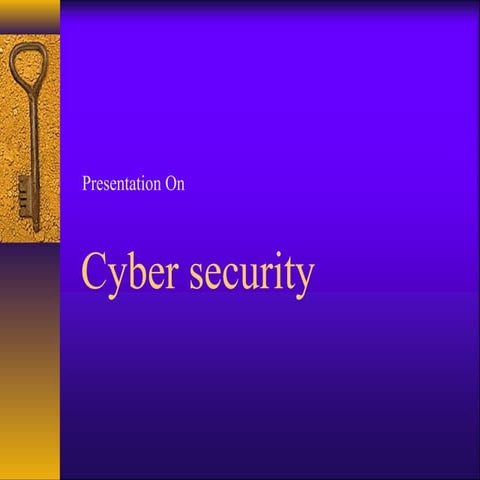 Presentation On

Cyber security